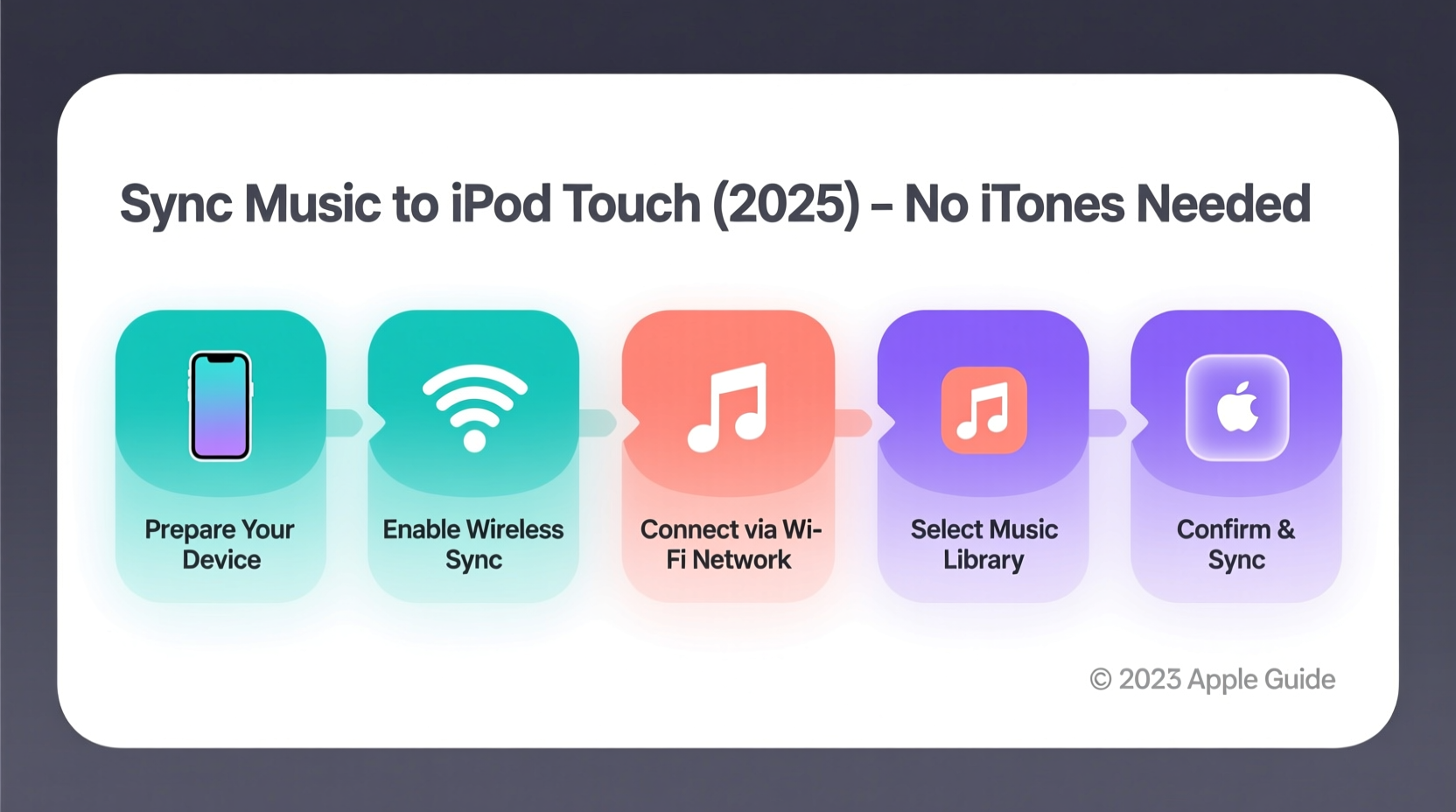 Sync Music to iPod Touch (2025) – No iTones Needed

Prepare Your Device

Enable Wireless Sync

Connect via Wi-Fi Network

Select Music Library

Confirm & Sync

© 2023 Apple Guide